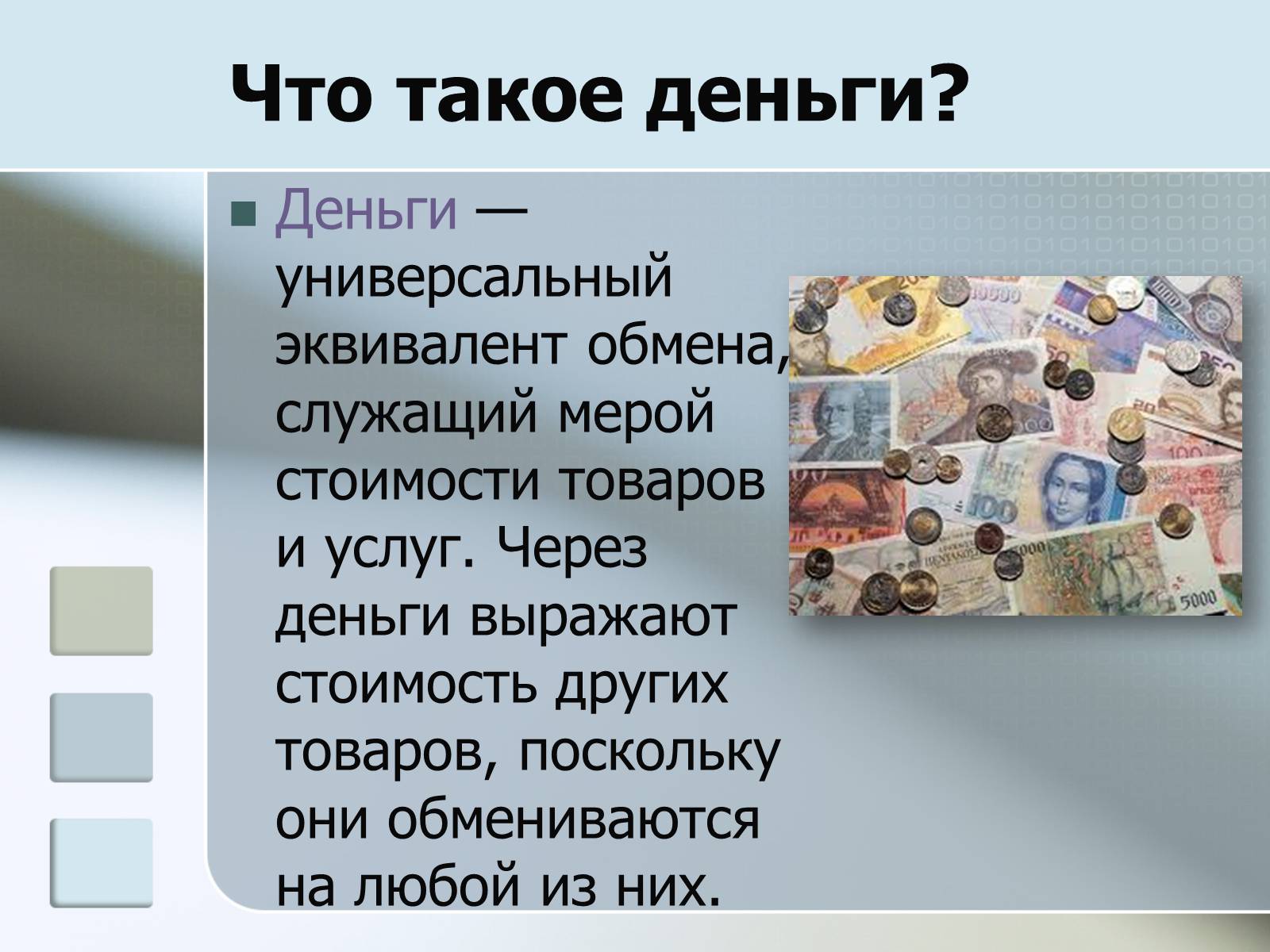 Что такое деньги?

Деньги — универсальный эквивалент обмена, служащий мерой стоимости товаров и услуг. Через деньги выражают стоимость других товаров, поскольку они обмениваются на любой из них.